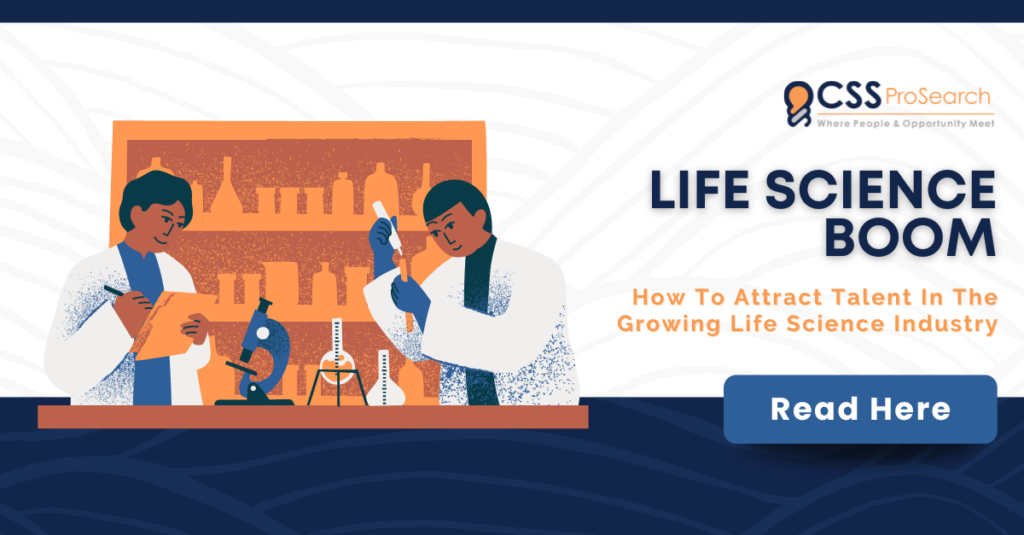 CSS ProSearch
Where People & Opportunity Meet

LIFE SCIENCE BOOM

How To Attract Talent In The Growing Life Science Industry

Read Here